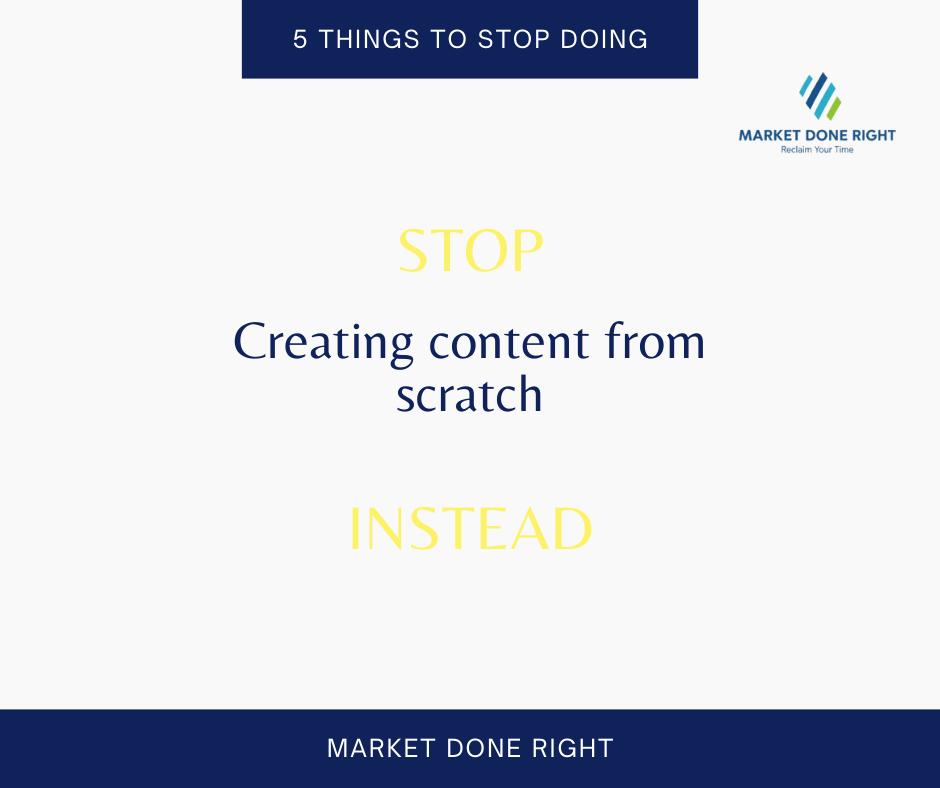 5 THINGS TO STOP DOING

MARKET DONE RIGHT
Reclaim Your Time

STOP

Creating content from scratch

INSTEAD

MARKET DONE RIGHT